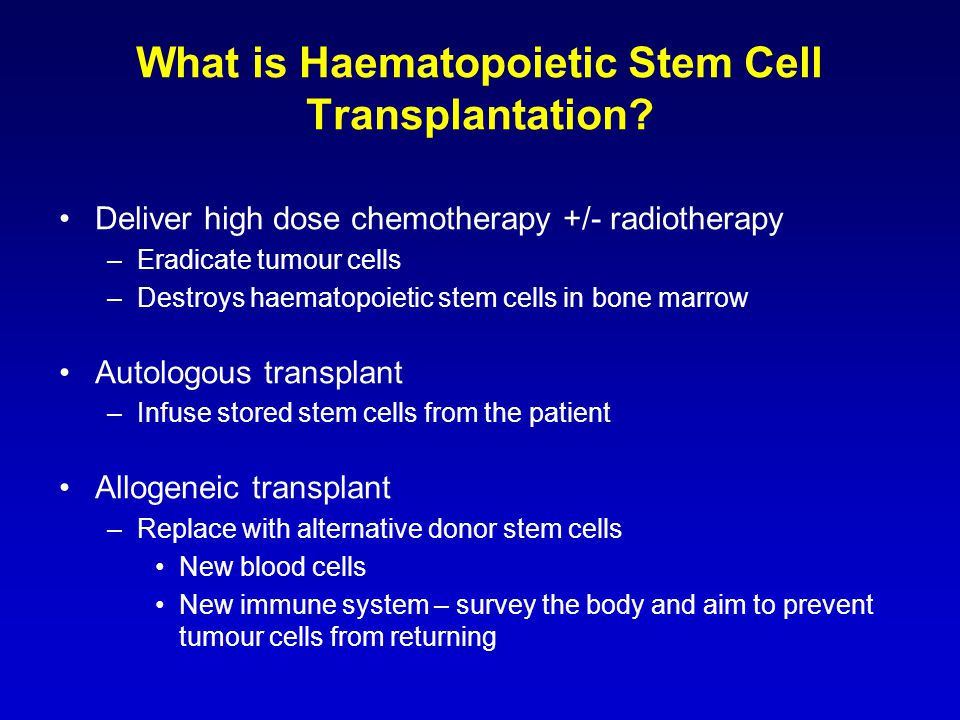 What is Haematopoietic Stem Cell Transplantation?

• Deliver high dose chemotherapy +/- radiotherapy
– Eradicate tumour cells
– Destroys haematopoietic stem cells in bone marrow

• Autologous transplant
– Infuse stored stem cells from the patient

• Allogeneic transplant
– Replace with alternative donor stem cells
• New blood cells
• New immune system – survey the body and aim to prevent tumour cells from returning